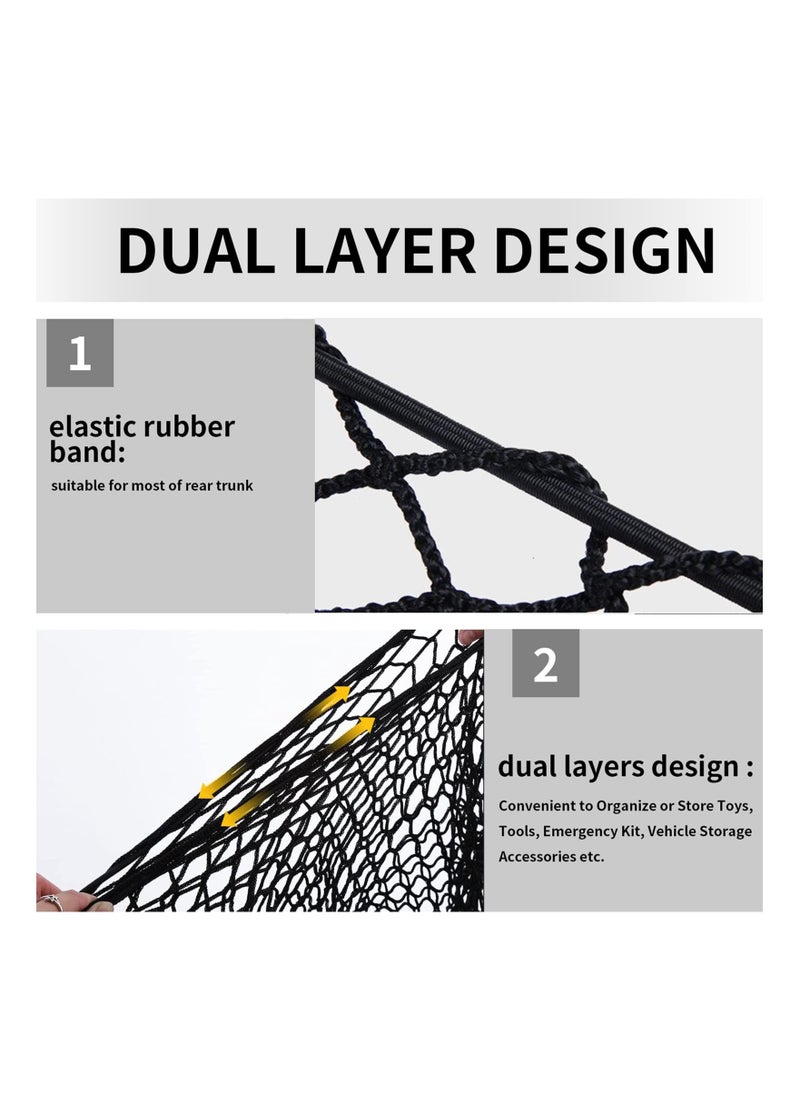 DUAL LAYER DESIGN

1

elastic rubber band:

suitable for most of rear trunk

2

dual layers design :

Convenient to Organize or Store Toys, Tools, Emergency Kit, Vehicle Storage Accessories etc.